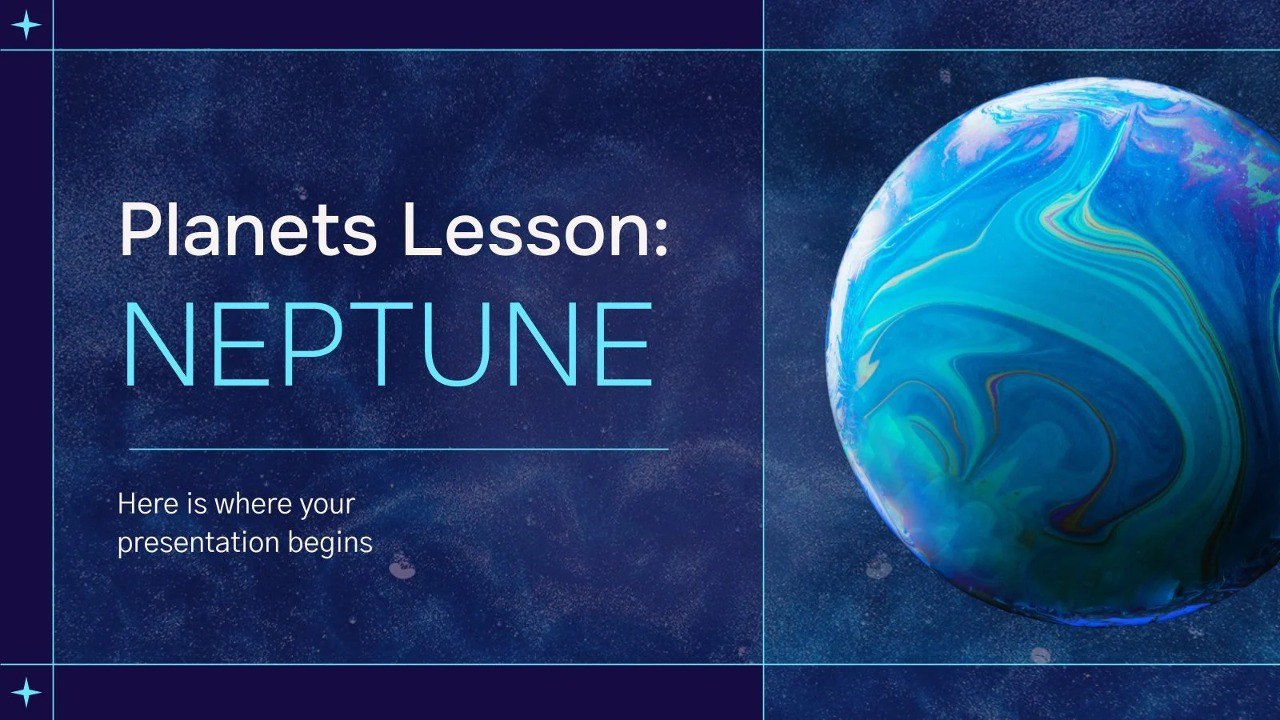 Planets Lesson:
NEPTUNE

Here is where your presentation begins